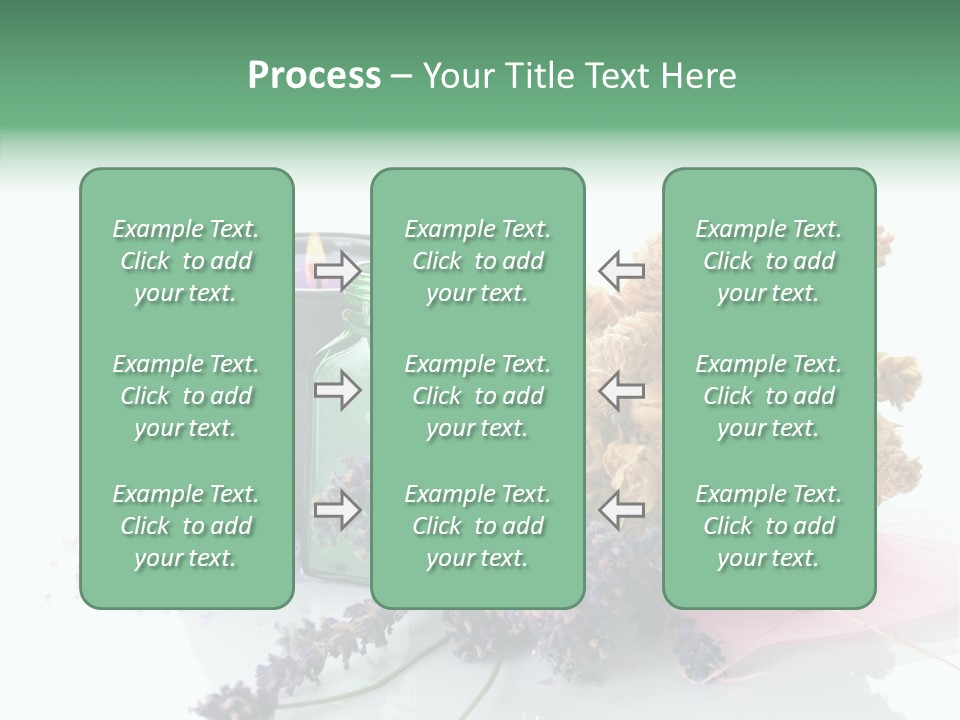 Process – Your Title Text Here

Example Text. Click to add your text.

Example Text. Click to add your text.

Example Text. Click to add your text.

Example Text. Click to add your text.

Example Text. Click to add your text.

Example Text. Click to add your text.

Example Text. Click to add your text.

Example Text. Click to add your text.

Example Text. Click to add your text.